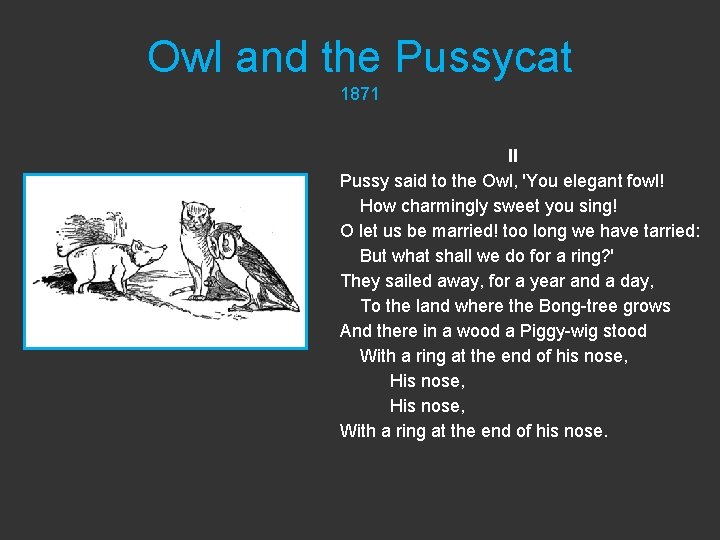 Owl and the Pussycat
1871

II
Pussy said to the Owl, 'You elegant fowl!
How charmingly sweet you sing!
O let us be married! too long we have tarried:
But what shall we do for a ring?'
They sailed away, for a year and a day,
To the land where the Bong-tree grows
And there in a wood a Piggy-wig stood
With a ring at the end of his nose,
His nose,
His nose,
With a ring at the end of his nose.